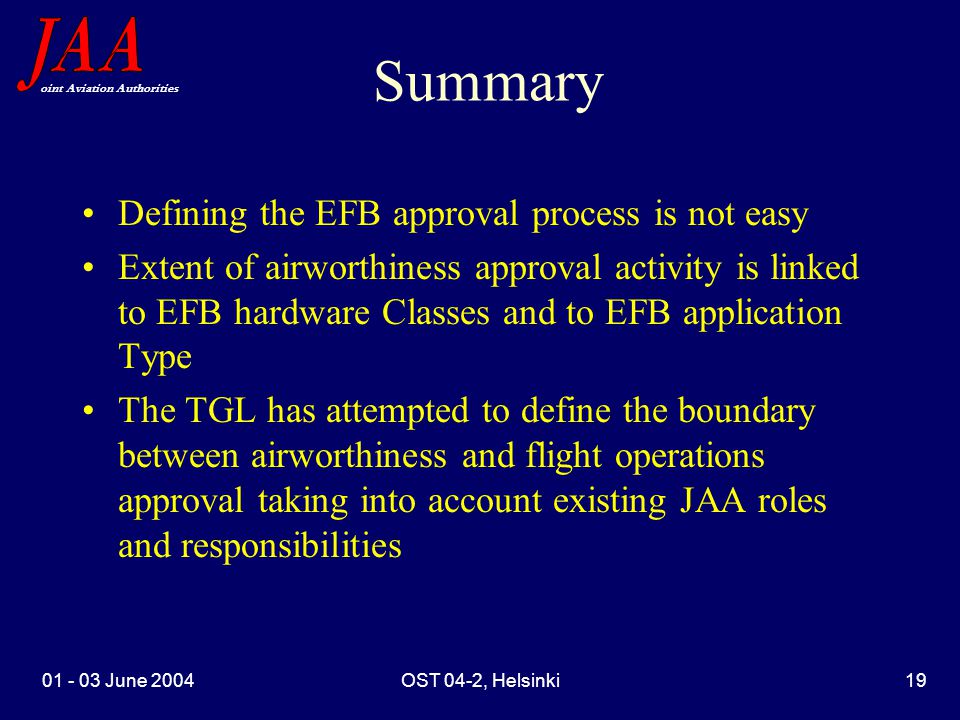 JAA
oint Aviation Authorities

Summary

• Defining the EFB approval process is not easy
• Extent of airworthiness approval activity is linked to EFB hardware Classes and to EFB application Type
• The TGL has attempted to define the boundary between airworthiness and flight operations approval taking into account existing JAA roles and responsibilities

01 - 03 June 2004
OST 04-2, Helsinki
19